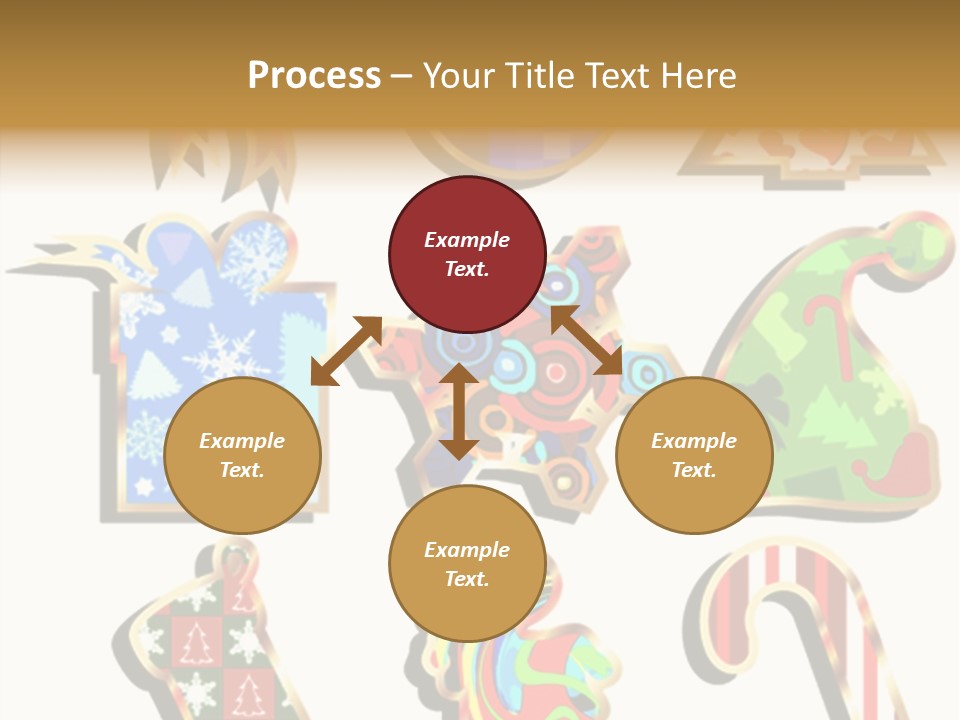 Process – Your Title Text Here

Example Text.

Example Text.

Example Text.

Example Text.